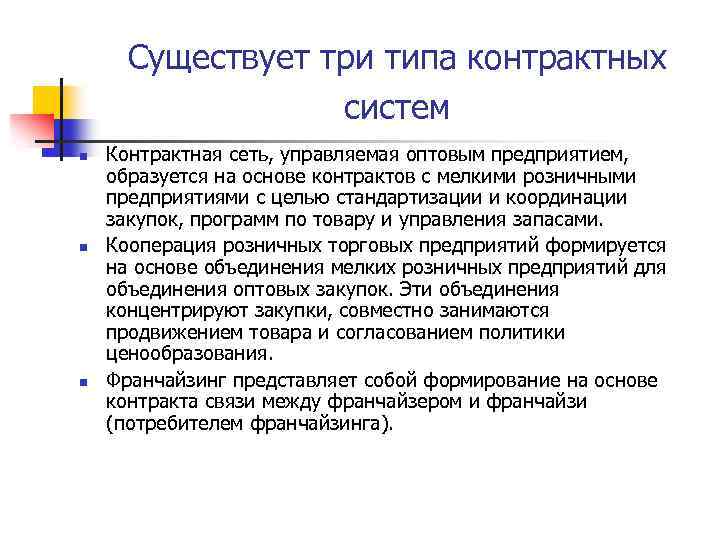 Существует три типа контрактных систем

Контрактная сеть, управляемая оптовым предприятием, образуется на основе контрактов с мелкими розничными предприятиями с целью стандартизации и координации закупок, программ по товару и управления запасами.

Кооперация розничных торговых предприятий формируется на основе объединения мелких розничных предприятий для объединения оптовых закупок. Эти объединения концентрируют закупки, совместно занимаются продвижением товара и согласованием политики ценообразования.

Франчайзинг представляет собой формирование на основе контракта связи между франчайзером и франчайзи (потребителем франчайзинга).